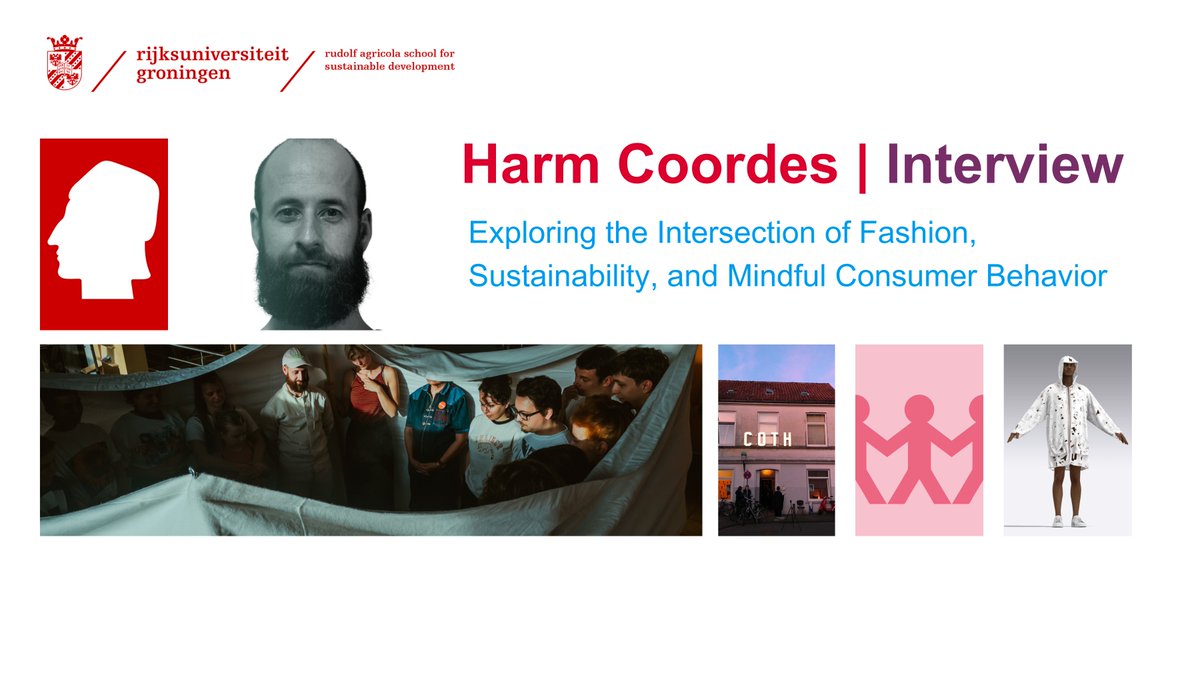 rijksuniversiteit groningen

rudolf agricola school for sustainable development

Harm Coordes | Interview

Exploring the Intersection of Fashion, Sustainability, and Mindful Consumer Behavior

COTH